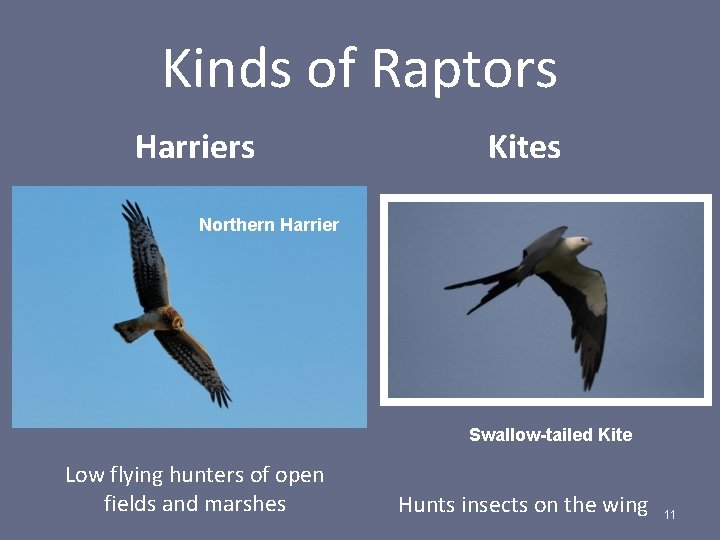 Kinds of Raptors

Harriers

Northern Harrier

Low flying hunters of open fields and marshes

Kites

Swallow-tailed Kite

Hunts insects on the wing

11